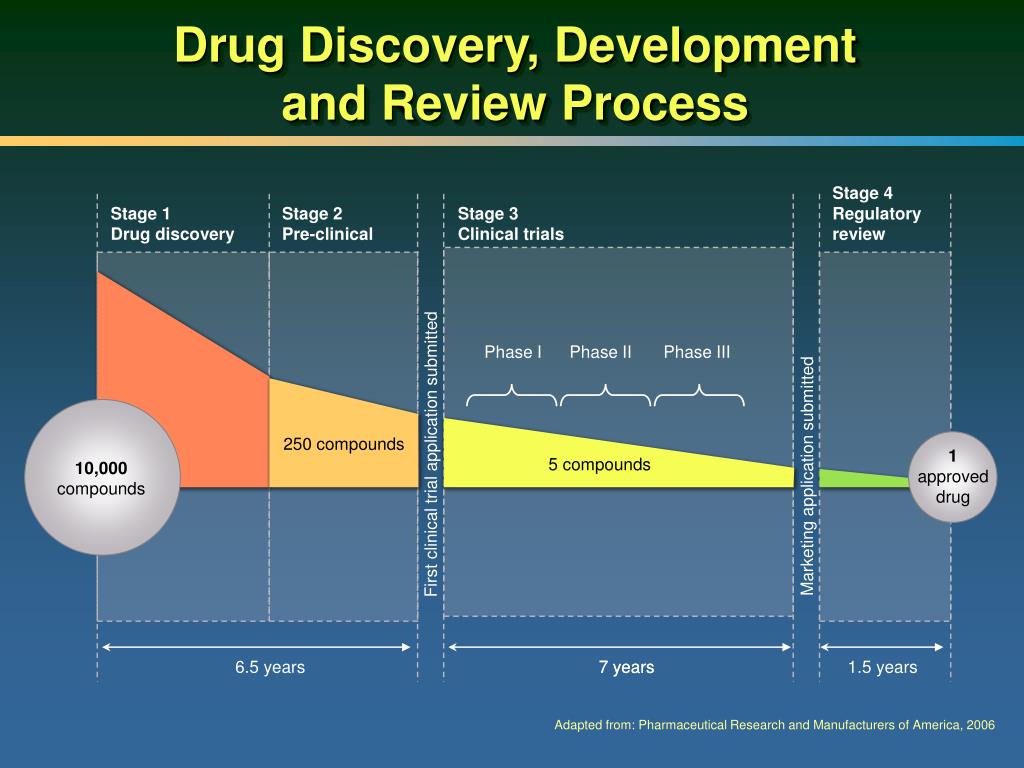 Drug Discovery, Development and Review Process

Stage 1
Drug discovery

Stage 2
Pre-clinical

Stage 3
Clinical trials

Stage 4
Regulatory review

First clinical trial application submitted

Phase I

Phase II

Phase III

Marketing application submitted

10,000 compounds

250 compounds

5 compounds

1 approved drug

6.5 years

7 years

1.5 years

Adapted from: Pharmaceutical Research and Manufacturers of America, 2006